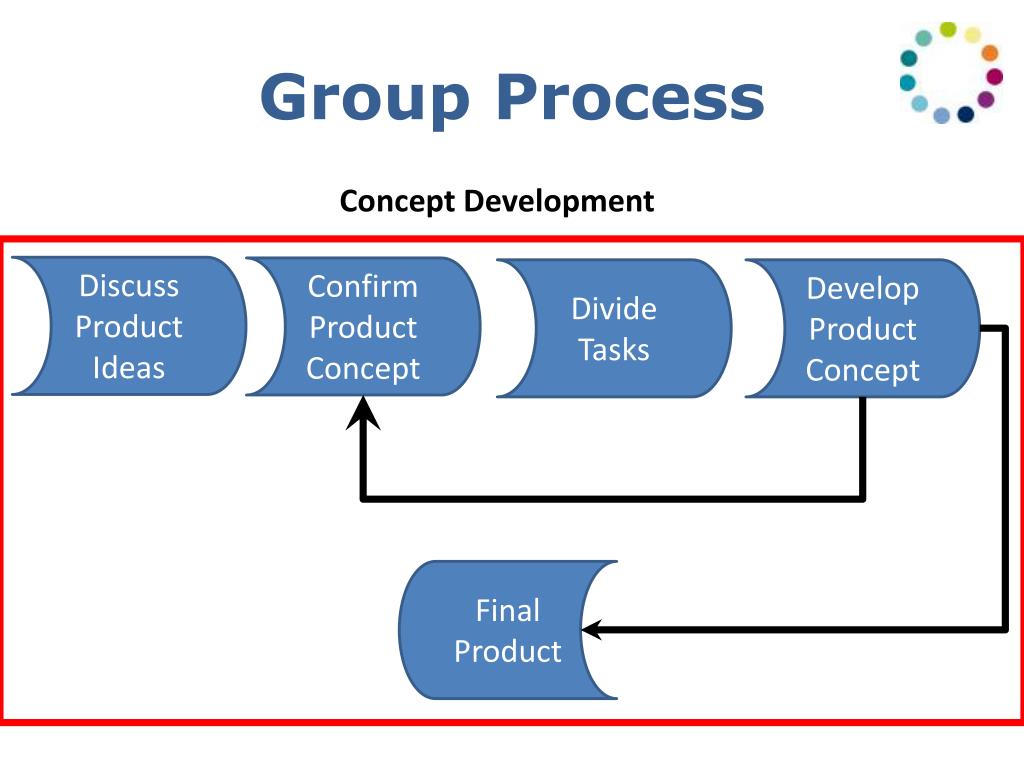 Group Process

Concept Development

Discuss Product Ideas

Confirm Product Concept

Divide Tasks

Develop Product Concept

Final Product